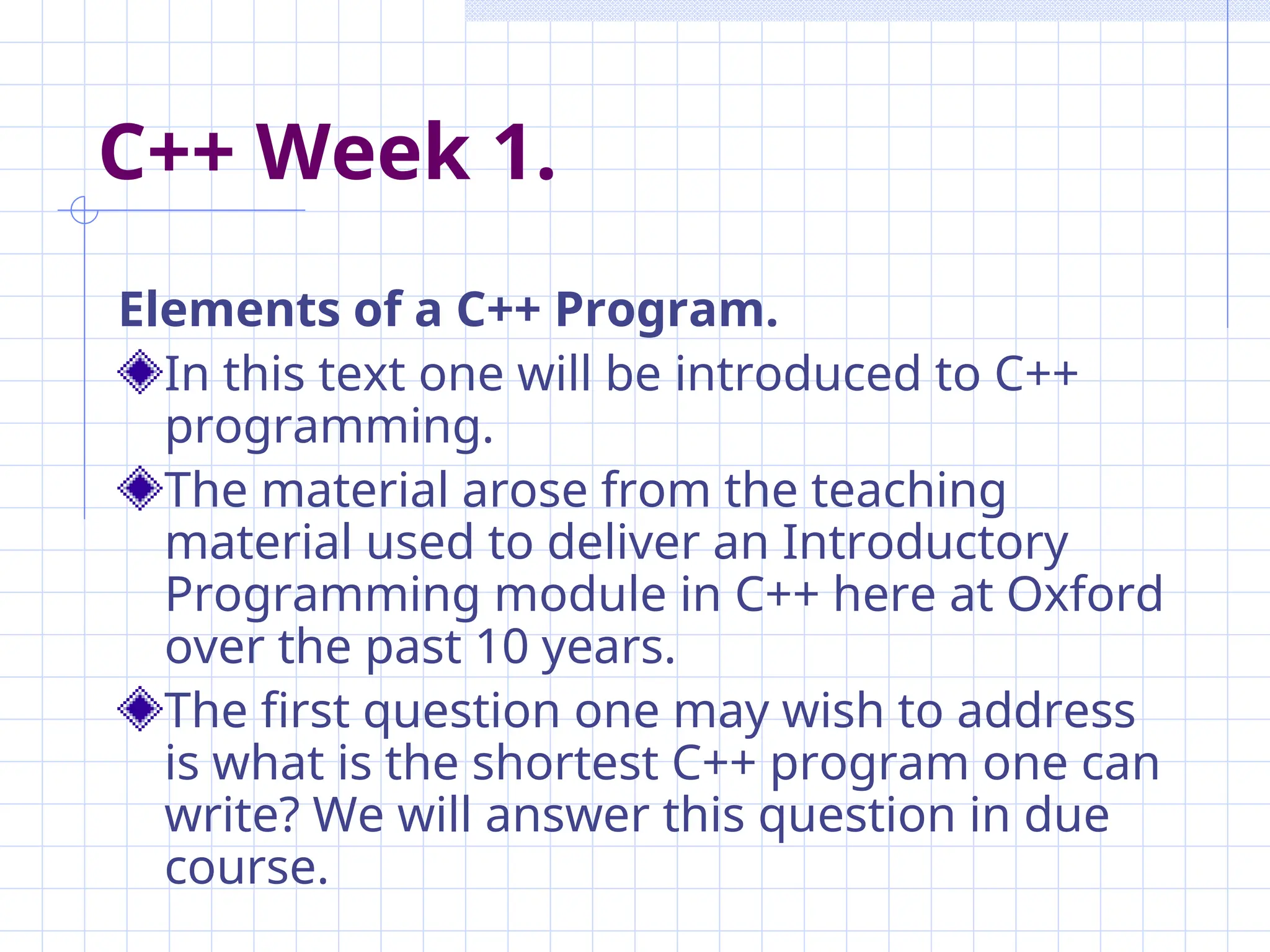 C++ Week 1.

Elements of a C++ Program.

In this text one will be introduced to C++ programming.

The material arose from the teaching material used to deliver an Introductory Programming module in C++ here at Oxford over the past 10 years.

The first question one may wish to address is what is the shortest C++ program one can write? We will answer this question in due course.